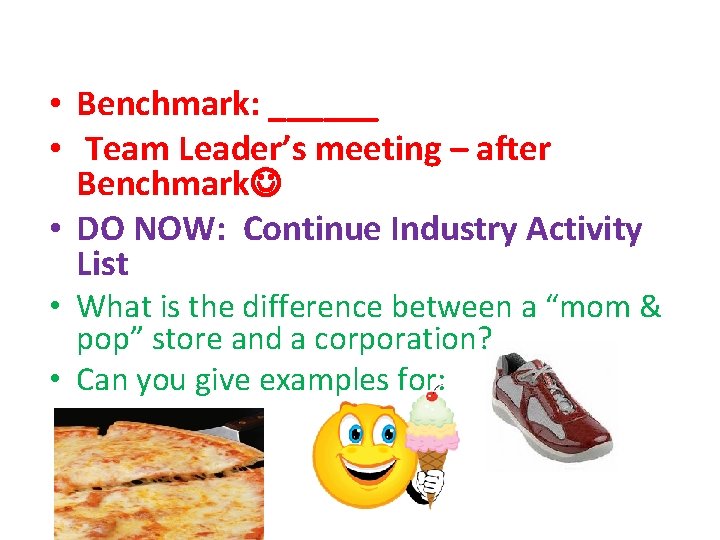 • Benchmark: ______
• Team Leader's meeting – after Benchmark☺
• DO NOW: Continue Industry Activity List
• What is the difference between a "mom & pop" store and a corporation?
• Can you give examples for: